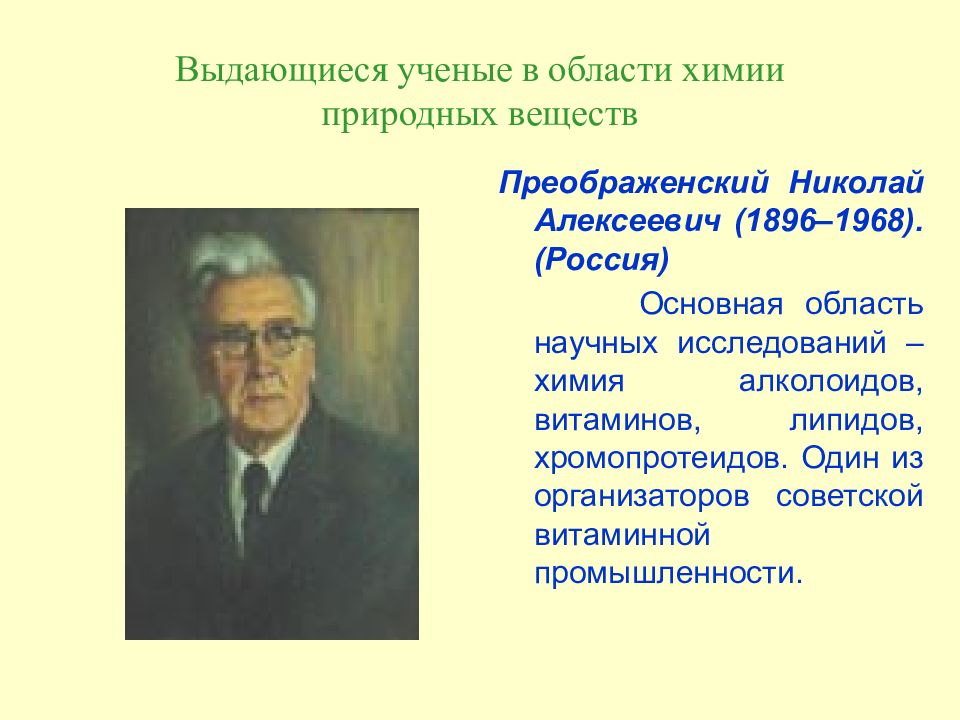 Выдающиеся ученые в области химии природных веществ

Преображенский Николай Алексеевич (1896–1968). (Россия)

Основная область научных исследований – химия алколоидов, витаминов, липидов, хромопротеидов. Один из организаторов советской витаминной промышленности.